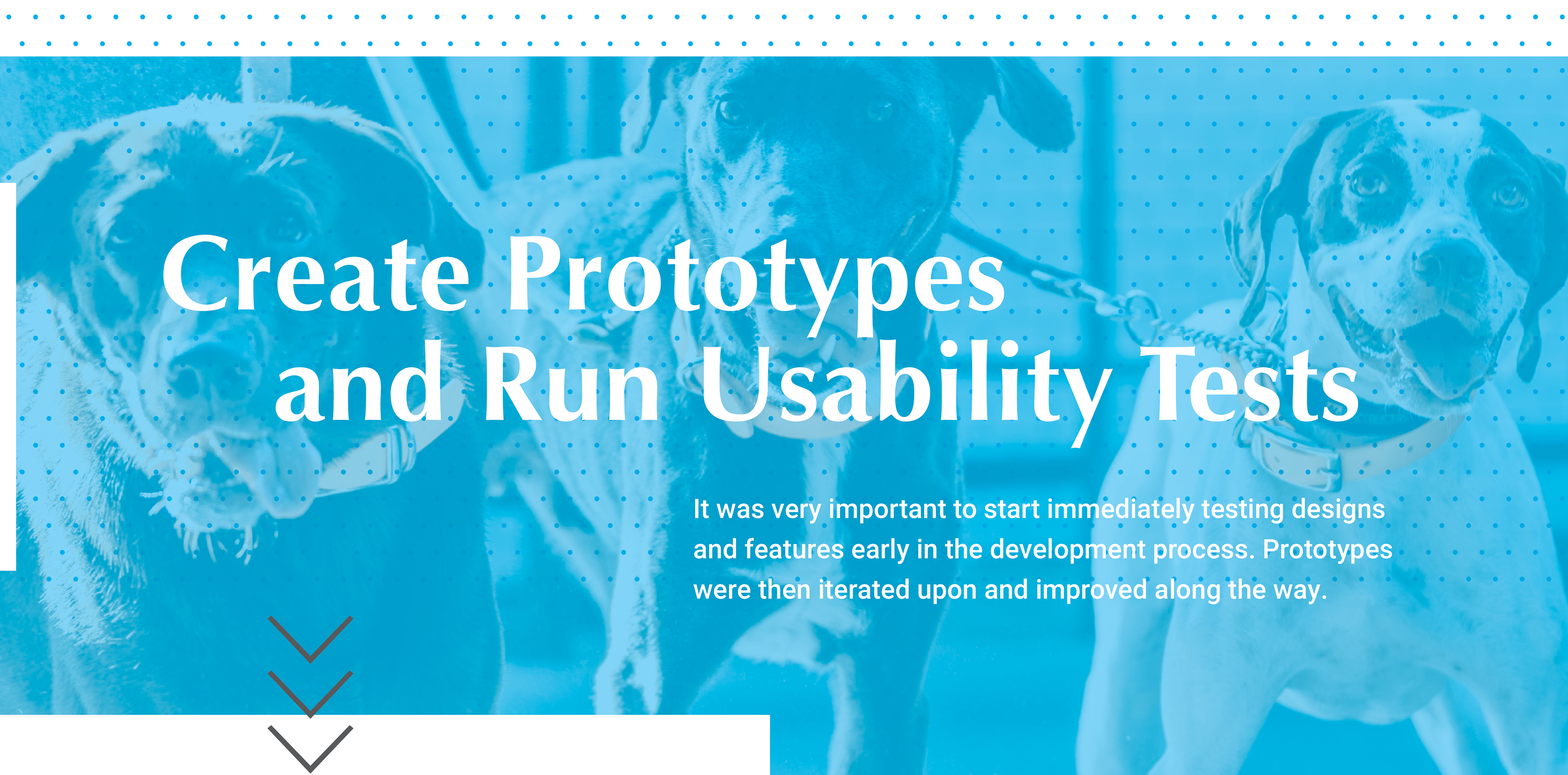 Create Prototypes and Run Usability Tests

It was very important to start immediately testing designs and features early in the development process. Prototypes were then iterated upon and improved along the way.